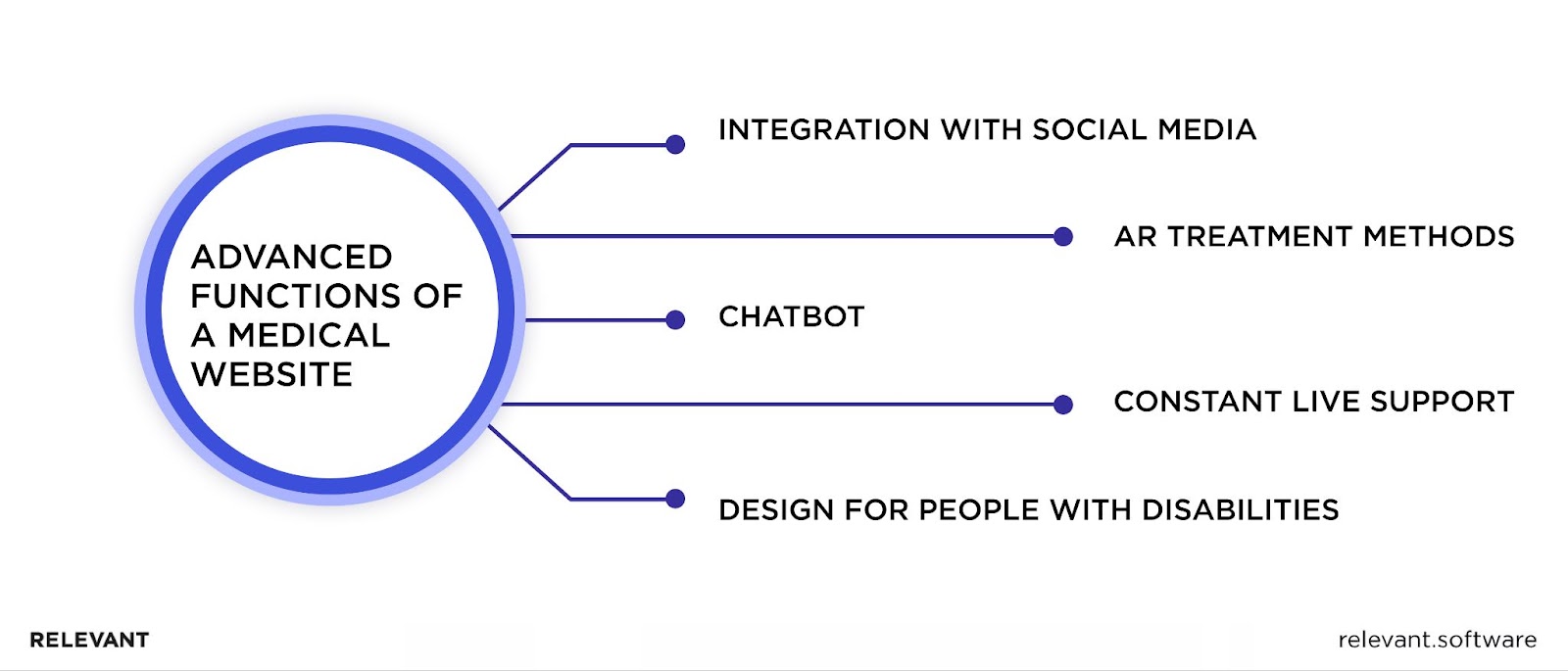 ADVANCED FUNCTIONS OF A MEDICAL WEBSITE

INTEGRATION WITH SOCIAL MEDIA

AR TREATMENT METHODS

CHATBOT

CONSTANT LIVE SUPPORT

DESIGN FOR PEOPLE WITH DISABILITIES

RELEVANT

relevant.software